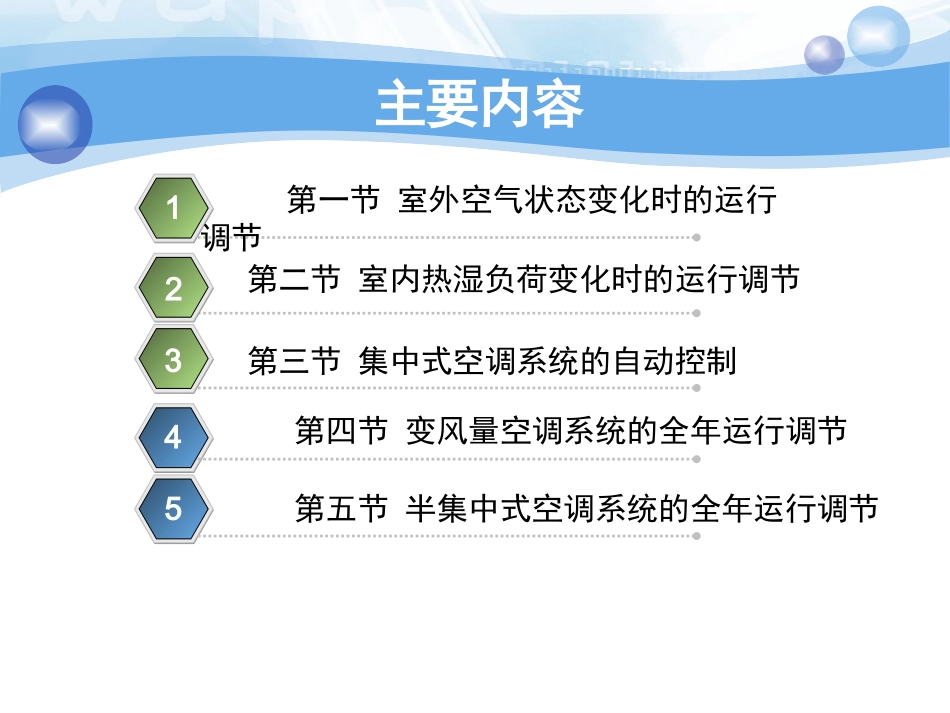 主要内容

1 第一节 室外空气状态变化时的运行调节

2 第二节 室内热湿负荷变化时的运行调节

3 第三节 集中式空调系统的自动控制

4 第四节 变风量空调系统的全年运行调节

5 第五节 半集中式空调系统的全年运行调节